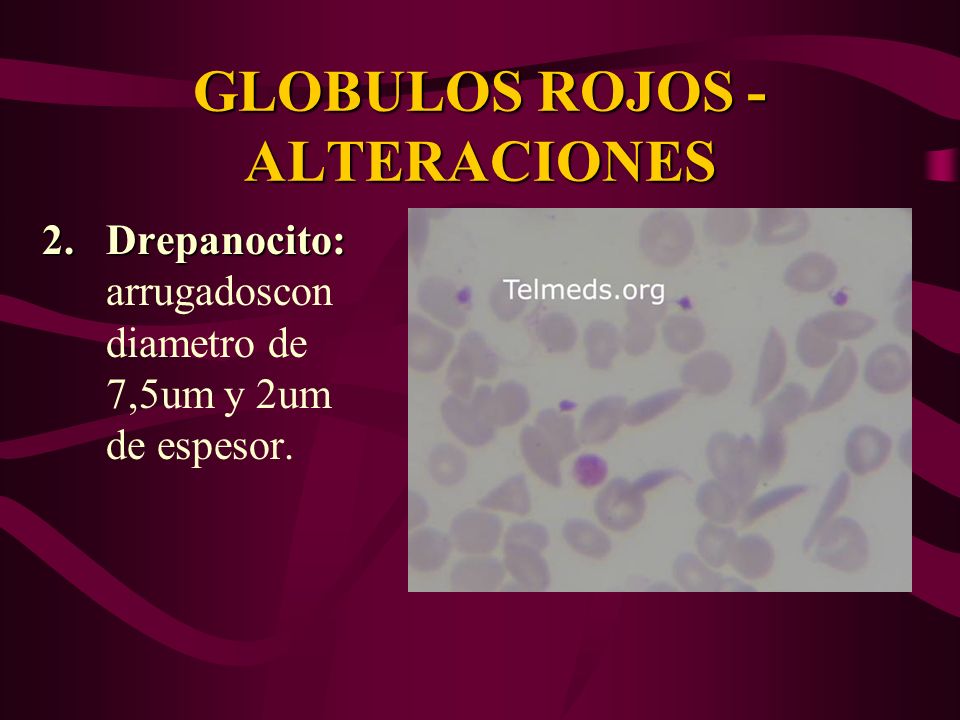 GLOBULOS ROJOS - ALTERACIONES

2. Drepanocito: arrugadoscon diametro de 7,5um y 2um de espesor.

Telmeds.org